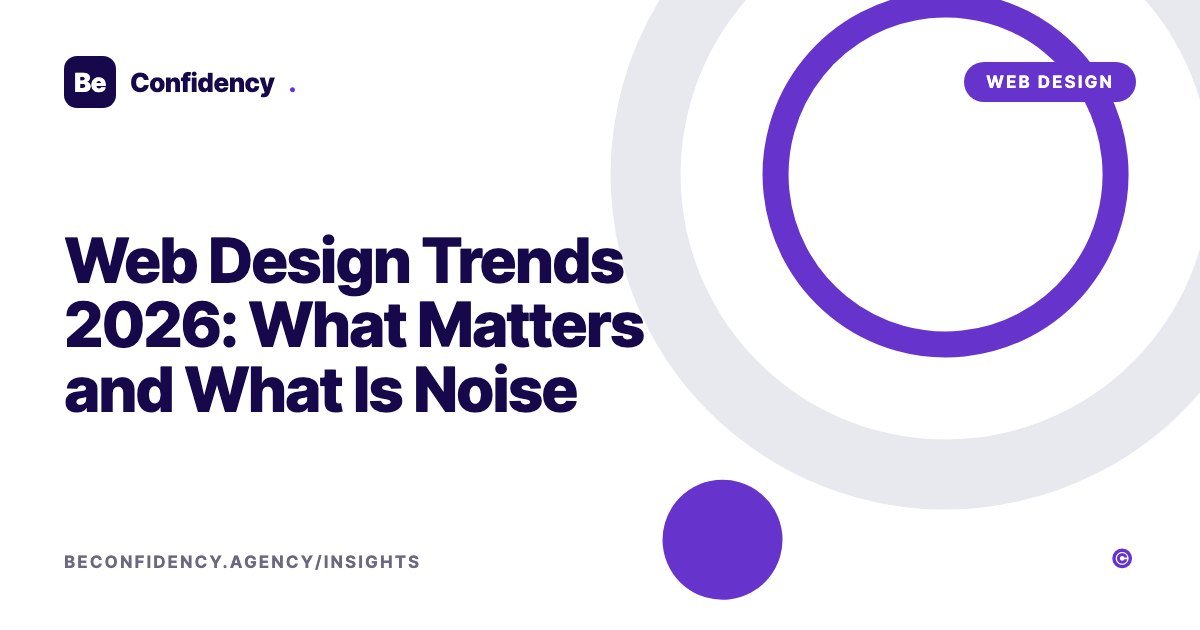 Be Confidency .

WEB DESIGN

Web Design Trends 2026: What Matters and What Is Noise

BECONFIDENCY.AGENCY/INSIGHTS

©